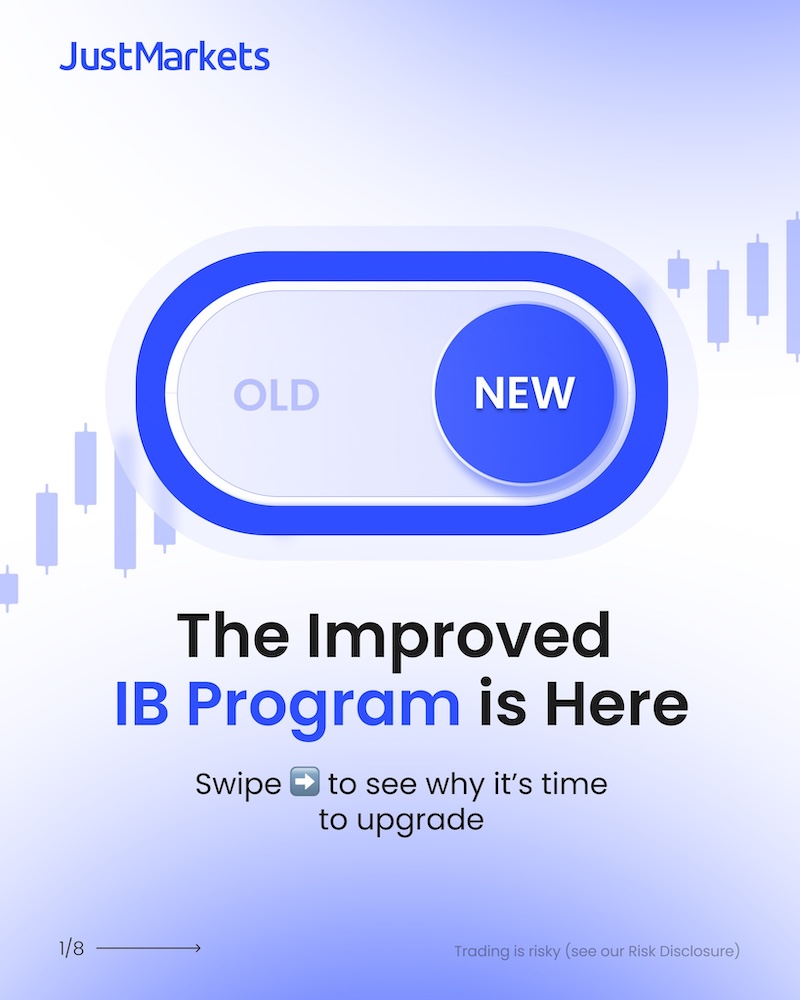 JustMarkets

OLD NEW

The Improved IB Program is Here

Swipe ➡️ to see why it's time to upgrade

1/8

Trading is risky (see our Risk Disclosure)